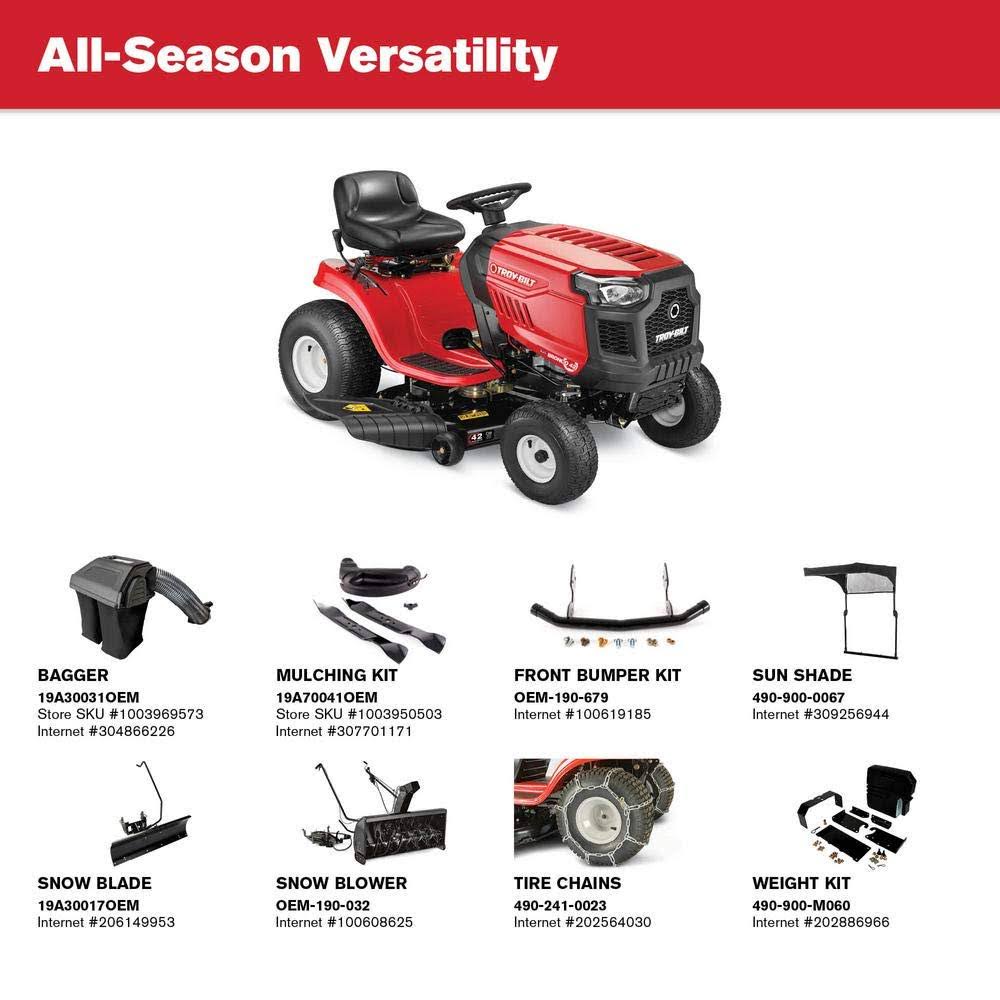 All-Season Versatility

TROY-BILT

TROY-BILT

42

BAGGER
19A30031OEM
Store SKU #1003969573
Internet #304866226

MULCHING KIT
19A70041OEM
Store SKU #1003950503
Internet #307701171

FRONT BUMPER KIT
OEM-190-679
Internet #100619185

SUN SHADE
490-900-0067
Internet #309256944

SNOW BLADE
19A30017OEM
Internet #206149953

SNOW BLOWER
OEM-190-032
Internet #100608625

TIRE CHAINS
490-241-0023
Internet #202564030

WEIGHT KIT
490-900-M060
Internet #202886966